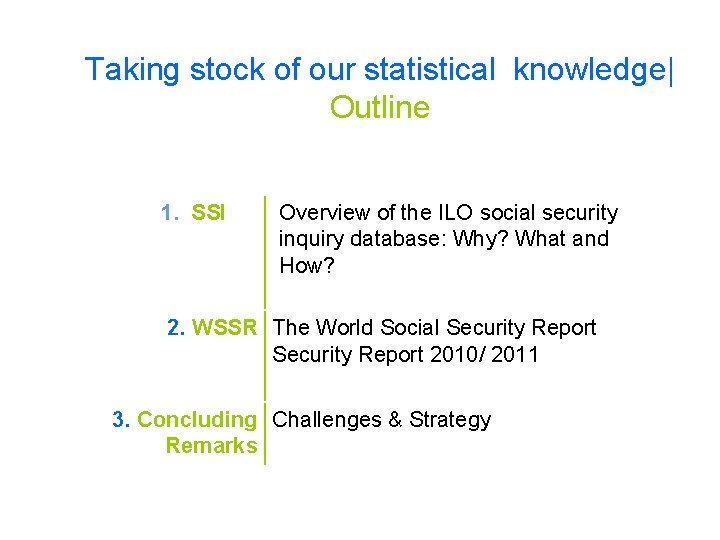 Taking stock of our statistical knowledge| Outline

1. SSI

Overview of the ILO social security inquiry database: Why? What and How?

2. WSSR

The World Social Security Report Security Report 2010/ 2011

3. Concluding Remarks

Challenges & Strategy